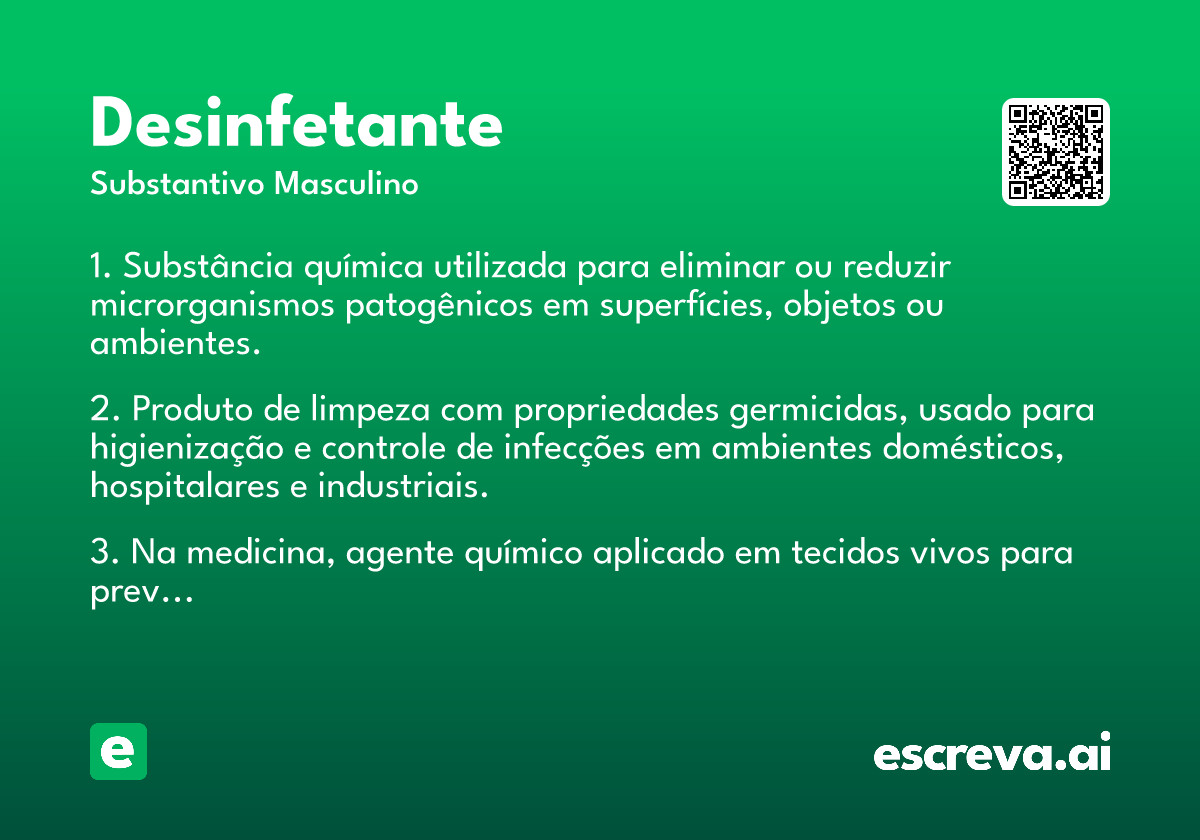 Desinfetante
Substantivo Masculino

1. Substância química utilizada para eliminar ou reduzir microrganismos patogênicos em superfícies, objetos ou ambientes.

2. Produto de limpeza com propriedades germicidas, usado para higienização e controle de infecções em ambientes domésticos, hospitalares e industriais.

3. Na medicina, agente químico aplicado em tecidos vivos para prev...

e

escreva.ai